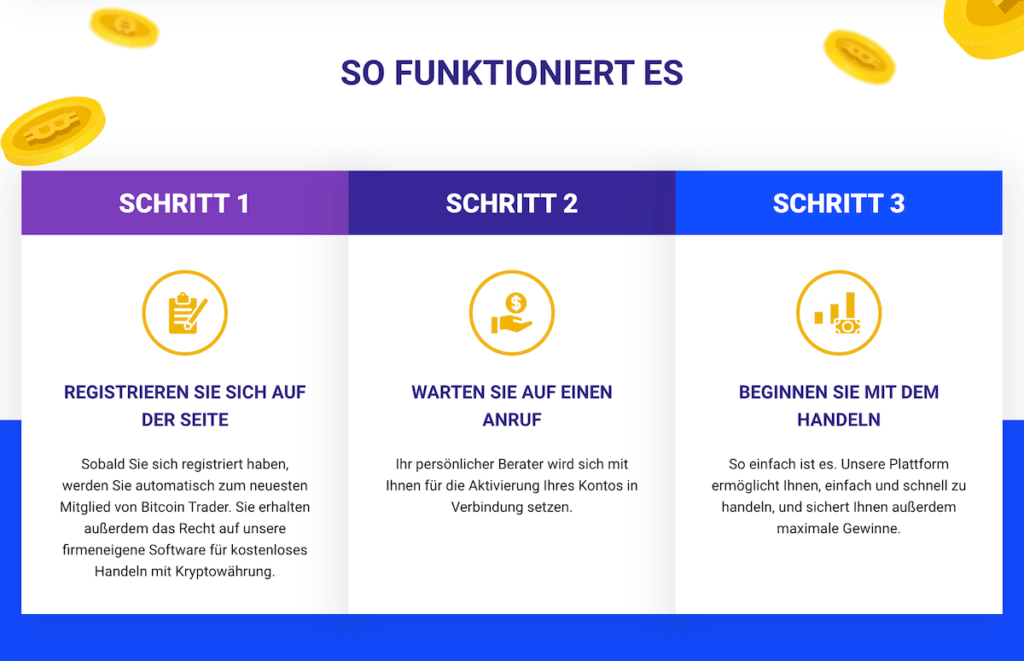 SO FUNKTIONIERT ES

SCHRITT 1

REGISTRIEREN SIE SICH AUF DER SEITE

Sobald Sie sich registriert haben, werden Sie automatisch zum neuesten Mitglied von Bitcoin Trader. Sie erhalten außerdem das Recht auf unsere firmeneigene Software für kostenloses Handeln mit Kryptowährung.

SCHRITT 2

WARTEN SIE AUF EINEN ANRUF

Ihr persönlicher Berater wird sich mit Ihnen für die Aktivierung Ihres Kontos in Verbindung setzen.

SCHRITT 3

BEGINNEN SIE MIT DEM HANDELN

So einfach ist es. Unsere Plattform ermöglicht Ihnen, einfach und schnell zu handeln, und sichert Ihnen außerdem maximale Gewinne.